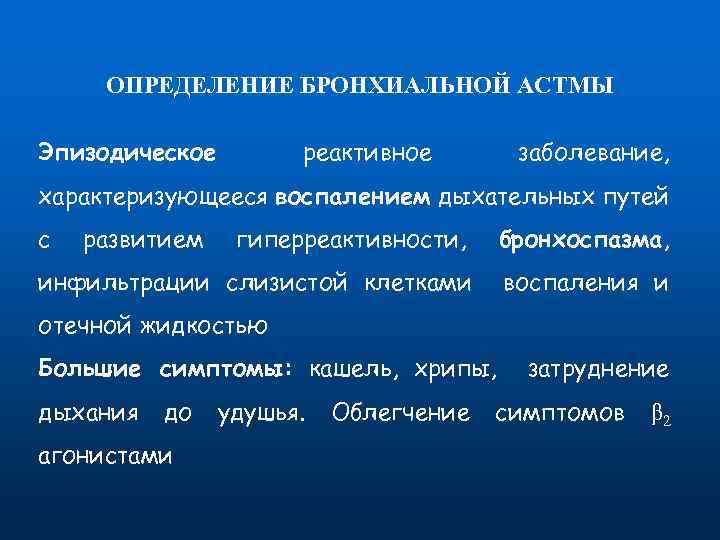 ОПРЕДЕЛЕНИЕ БРОНХИАЛЬНОЙ АСТМЫ

Эпизодическое реактивное заболевание, характеризующееся воспалением дыхательных путей с развитием гиперреактивности, бронхоспазма, инфильтрации слизистой клетками воспаления и отечной жидкостью

Большие симптомы: кашель, хрипы, затруднение дыхания до удушья. Облегчение симптомов $\beta_2$ агонистами